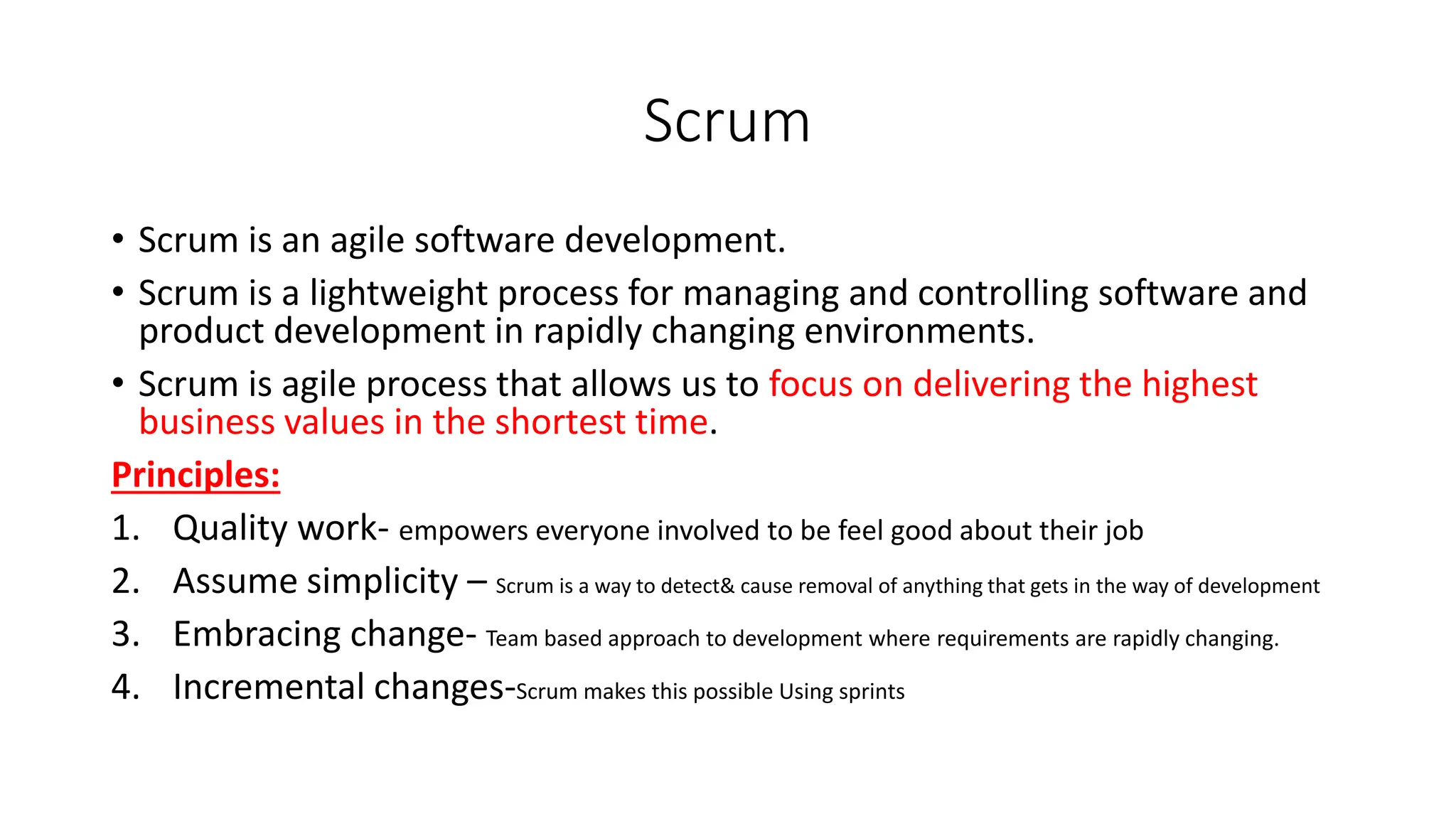 Scrum

• Scrum is an agile software development.
• Scrum is a lightweight process for managing and controlling software and product development in rapidly changing environments.
• Scrum is agile process that allows us to focus on delivering the highest business values in the shortest time.

Principles:

1. Quality work- empowers everyone involved to be feel good about their job
2. Assume simplicity – Scrum is a way to detect& cause removal of anything that gets in the way of development
3. Embracing change- Team based approach to development where requirements are rapidly changing.
4. Incremental changes-Scrum makes this possible Using sprints